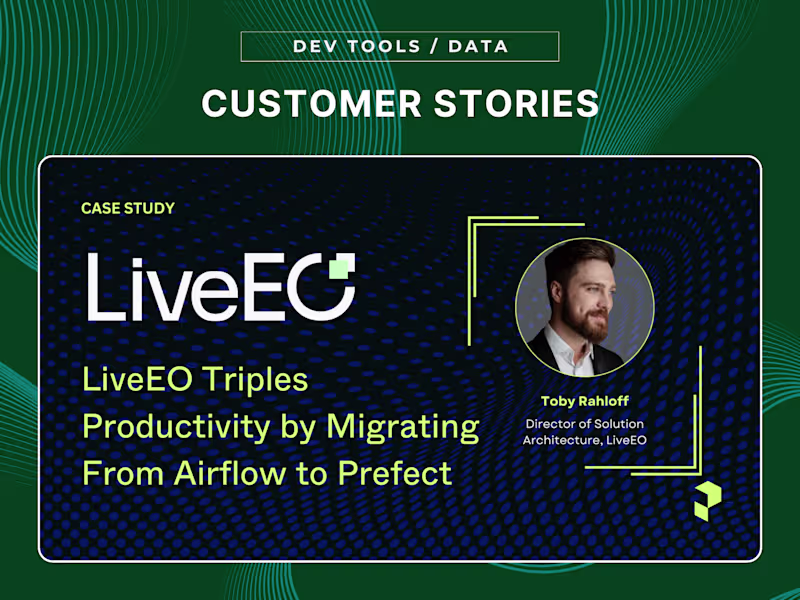 DEV TOOLS / DATA

CUSTOMER STORIES

CASE STUDY

LiveEO

LiveEO Triples Productivity by Migrating From Airflow to Prefect

Toby Rahloff

Director of Solution Architecture, LiveEO